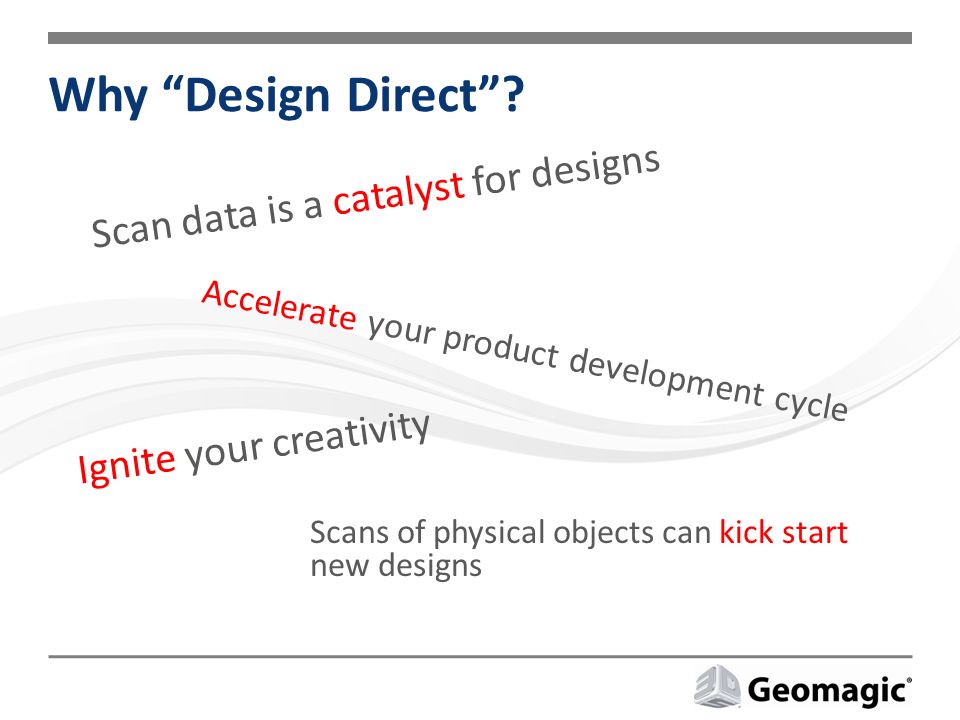 Why “Design Direct”?

Scan data is a catalyst for designs

Accelerate your product development cycle

Ignite your creativity

Scans of physical objects can kick start new designs

Geomagic®